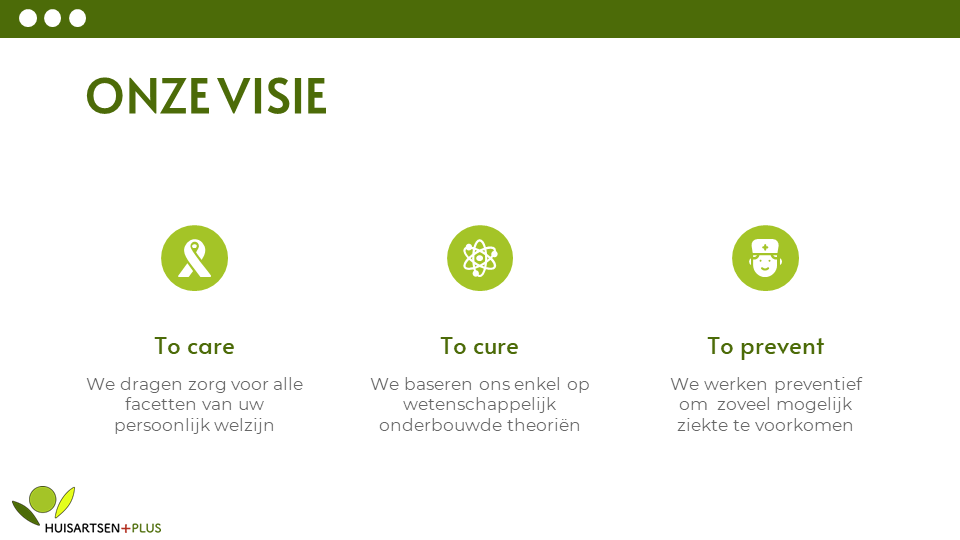 ONZE VISIE

To care

We dragen zorg voor alle facetten van uw persoonlijk welzijn

To cure

We baseren ons enkel op wetenschappelijk onderbouwde theoriën

To prevent

We werken preventief om zoveel mogelijk ziekte te voorkomen

HUISARTSEN+PLUS